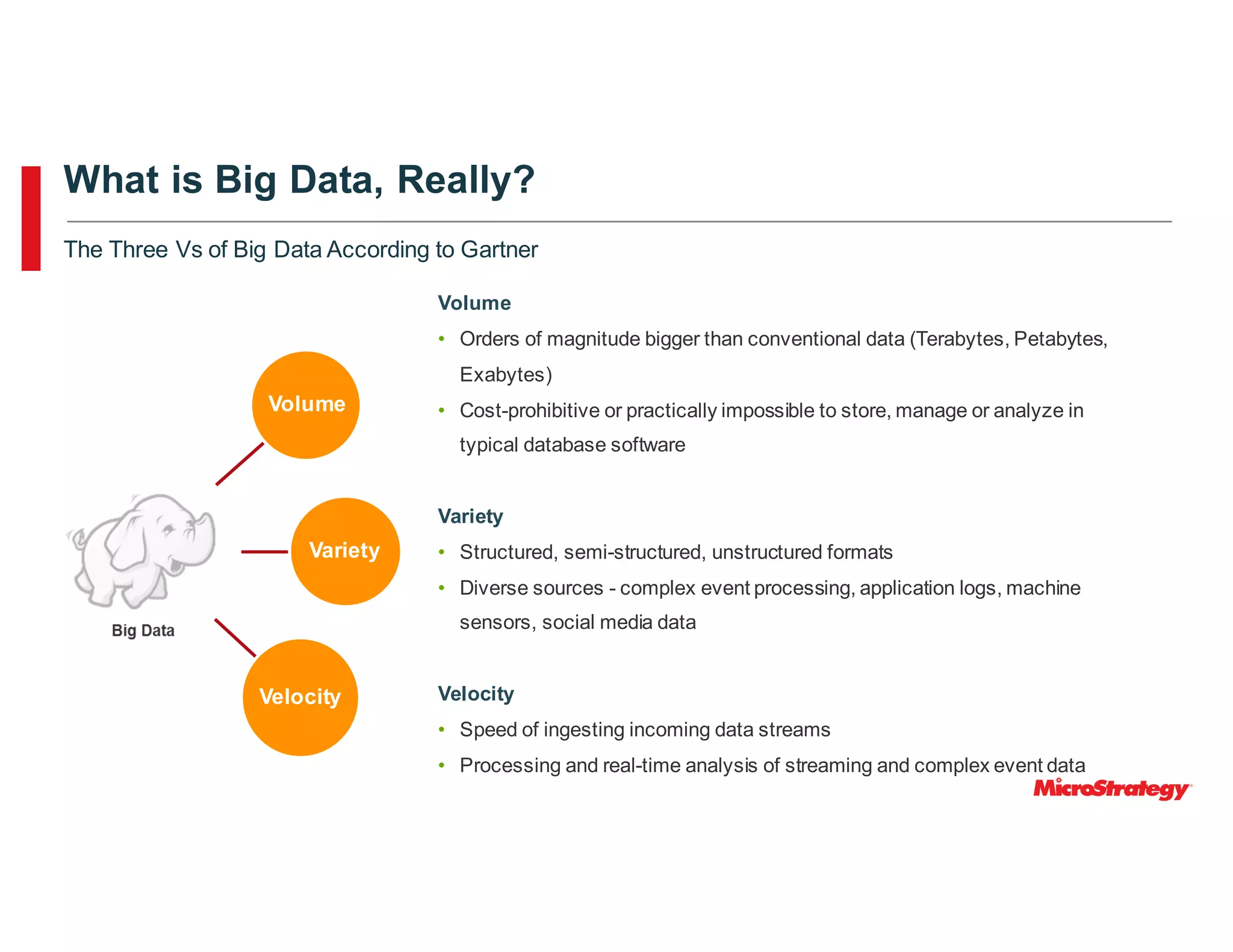 What is Big Data, Really?

The Three Vs of Big Data According to Gartner

Volume

Variety

Velocity

Big Data

Volume

• Orders of magnitude bigger than conventional data (Terabytes, Petabytes, Exabytes)
• Cost-prohibitive or practically impossible to store, manage or analyze in typical database software

Variety

• Structured, semi-structured, unstructured formats
• Diverse sources - complex event processing, application logs, machine sensors, social media data

Velocity

• Speed of ingesting incoming data streams
• Processing and real-time analysis of streaming and complex event data

MicroStrategy